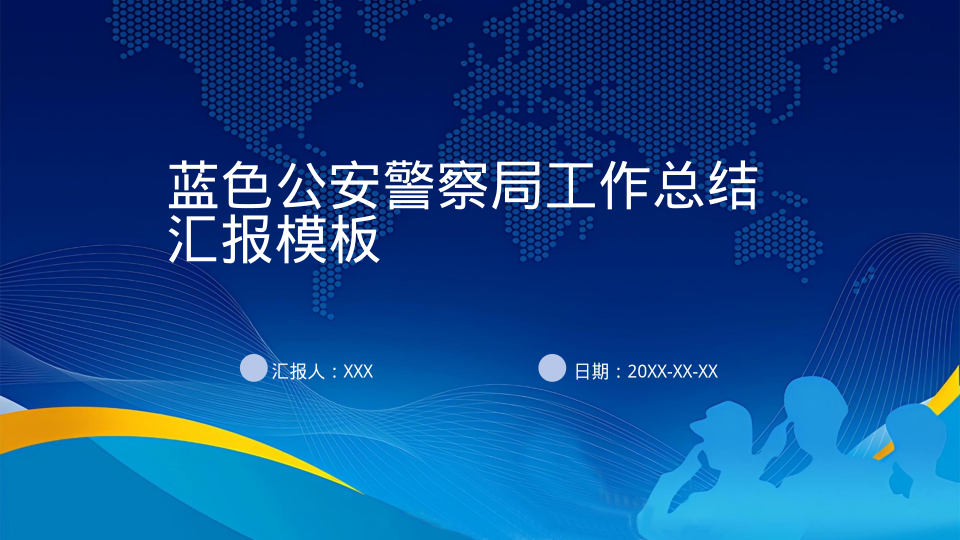 蓝色公安警察局工作总结汇报模板

汇报人：XXX

日期：20XX-XX-XX